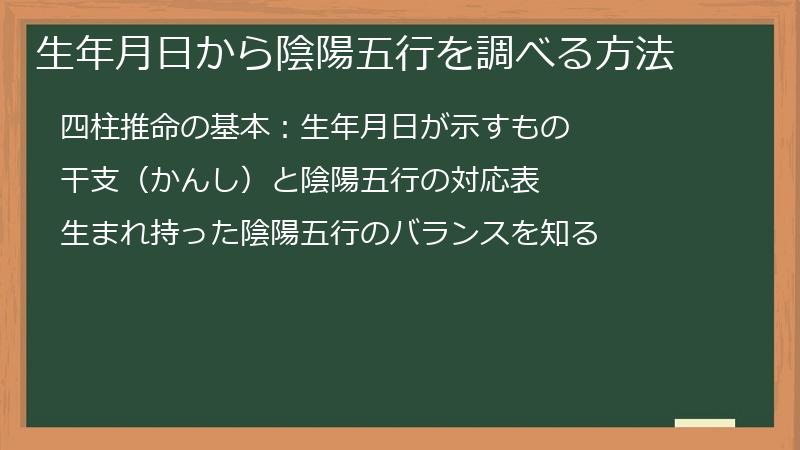 生年月日から陰陽五行を調べる方法

四柱推命の基本：生年月日が示すもの

干支（かんし）と陰陽五行の対応表

生まれ持った陰陽五行のバランスを知る